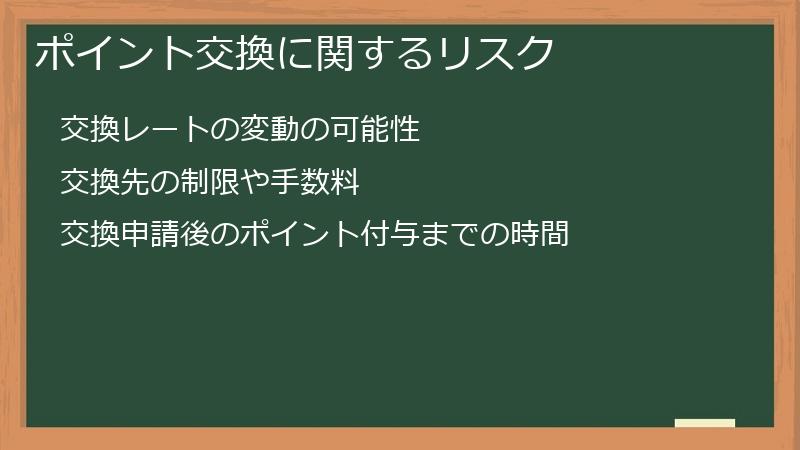 ポイント交換に関するリスク

交換レートの変動の可能性

交換先の制限や手数料

交換申請後のポイント付与までの時間